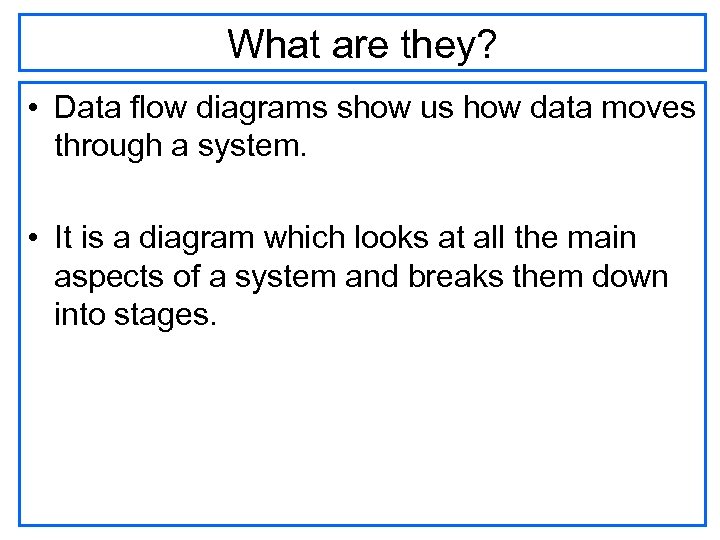 What are they?

• Data flow diagrams show us how data moves through a system.

• It is a diagram which looks at all the main aspects of a system and breaks them down into stages.